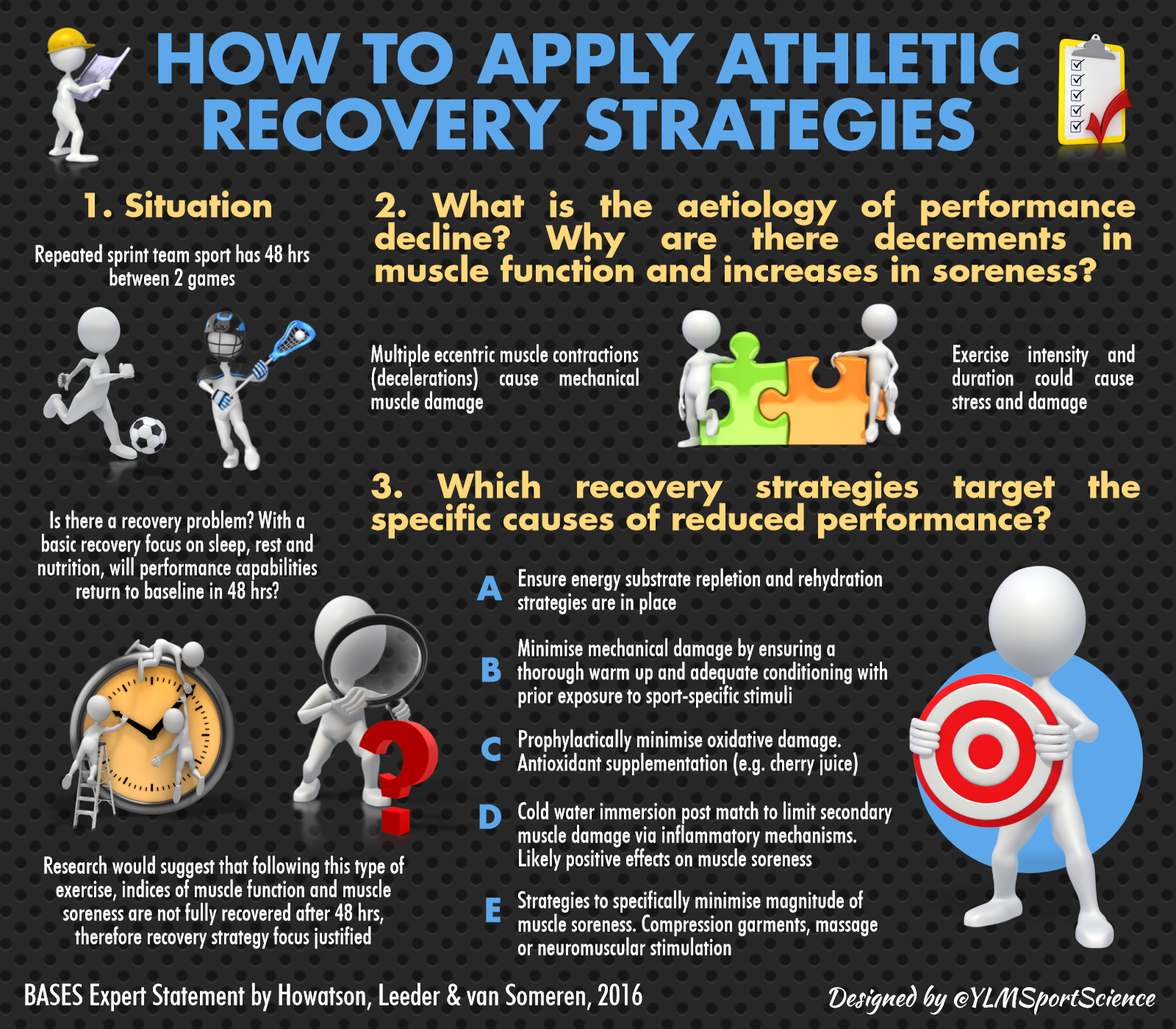 HOW TO APPLY ATHLETIC RECOVERY STRATEGIES

1. Situation

Repeated sprint team sport has 48 hrs between 2 games

Is there a recovery problem? With a basic recovery focus on sleep, rest and nutrition, will performance capabilities return to baseline in 48 hrs?

Research would suggest that following this type of exercise, indices of muscle function and muscle soreness are not fully recovered after 48 hrs, therefore recovery strategy focus justified

2. What is the aetiology of performance decline? Why are there decrements in muscle function and increases in soreness?

Multiple eccentric muscle contractions (decelerations) cause mechanical muscle damage

Exercise intensity and duration could cause stress and damage

3. Which recovery strategies target the specific causes of reduced performance?

A Ensure energy substrate repletion and rehydration strategies are in place

B Minimise mechanical damage by ensuring a thorough warm up and adequate conditioning with prior exposure to sport-specific stimuli

C Prophylactically minimise oxidative damage. Antioxidant supplementation (e.g. cherry juice)

D Cold water immersion post match to limit secondary muscle damage via inflammatory mechanisms. Likely positive effects on muscle soreness

E Strategies to specifically minimise magnitude of muscle soreness. Compression garments, massage or neuromuscular stimulation

BASES Expert Statement by Howatson, Leeder & van Someren, 2016

Designed by @YLMSportScience